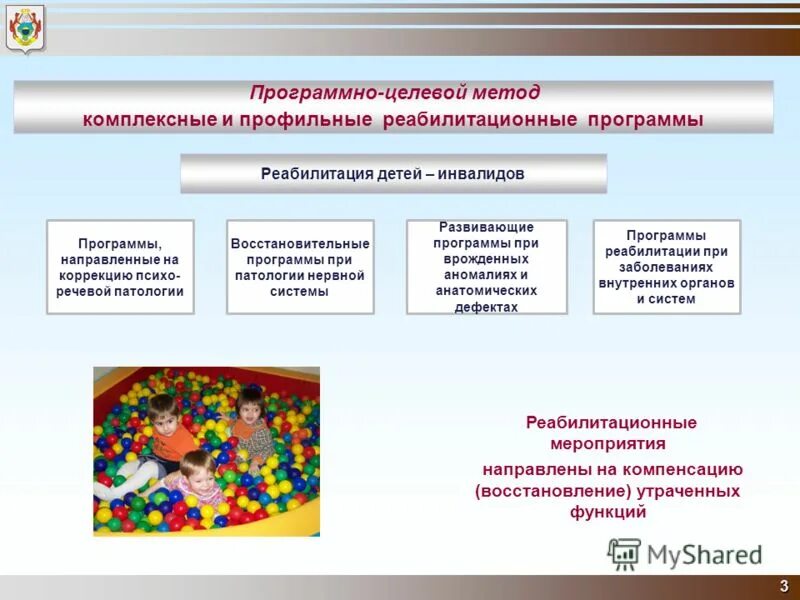 Программно-целевой метод
комплексные и профильные реабилитационные программы

Реабилитация детей – инвалидов

Программы, направленные на коррекцию психо-речевой патологии

Восстановительные программы при патологии нервной системы

Развивающие программы при врожденных аномалиях и анатомических дефектах

Программы реабилитации при заболеваниях внутренних органов и систем

Реабилитационные мероприятия направлены на компенсацию (восстановление) утраченных функций

MyShared

3